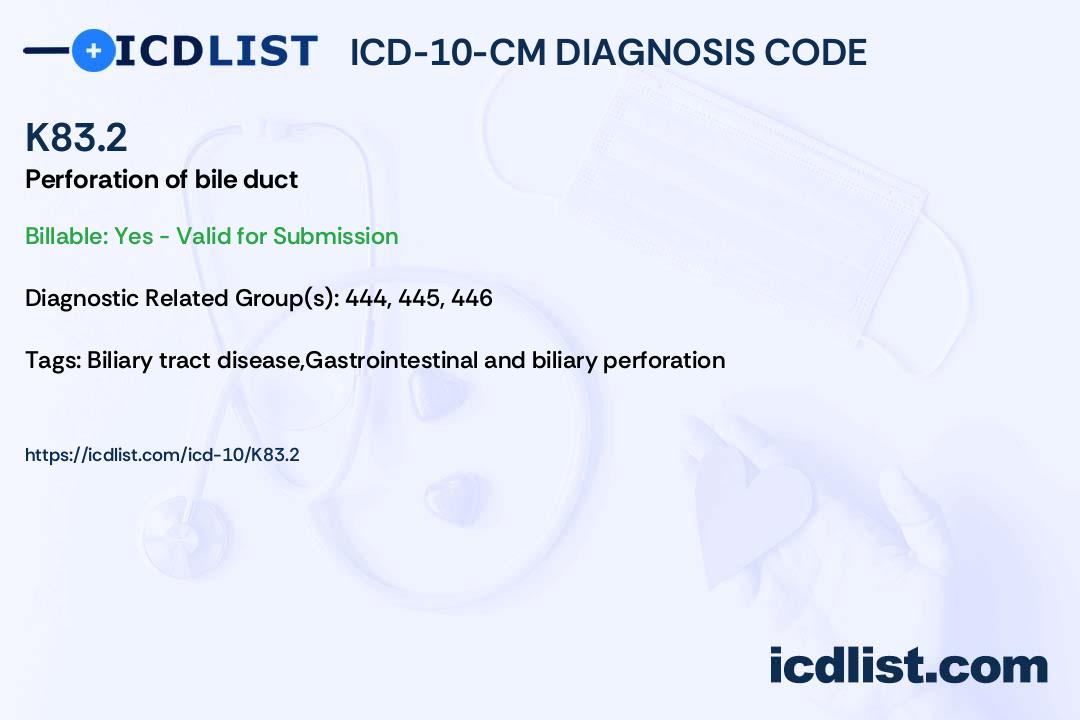 ICDLIST ICD-10-CM DIAGNOSIS CODE

K83.2
Perforation of bile duct

Billable: Yes - Valid for Submission

Diagnostic Related Group(s): 444, 445, 446

Tags: Biliary tract disease,Gastrointestinal and biliary perforation

https://icdlist.com/icd-10/K83.2

icdlist.com